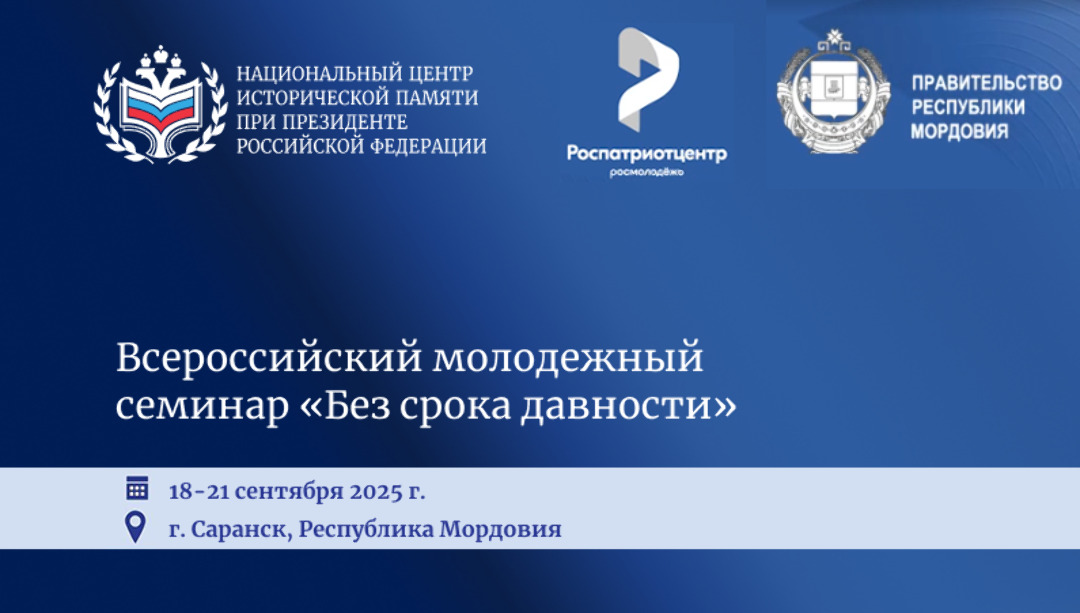 НАЦИОНАЛЬНЫЙ ЦЕНТР ИСТОРИЧЕСКОЙ ПАМЯТИ ПРИ ПРЕЗИДЕНТЕ РОССИЙСКОЙ ФЕДЕРАЦИИ

Роспатриотцентр
росмолодёжь

ПРАВИТЕЛЬСТВО РЕСПУБЛИКИ МОРДОВИЯ

Всероссийский молодежный семинар «Без срока давности»

18-21 сентября 2025 г.

г. Саранск, Республика Мордовия